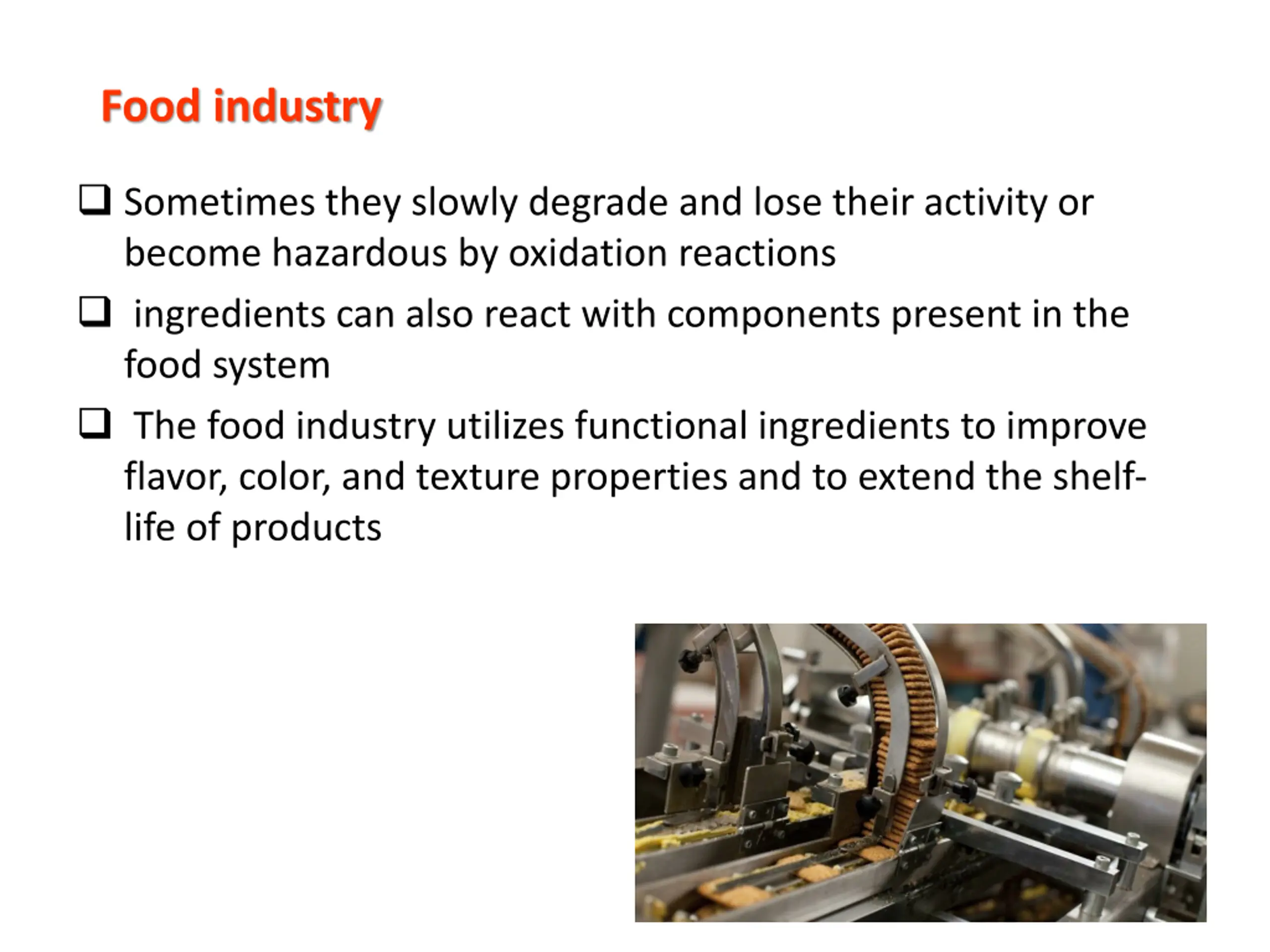 Food industry

❑ Sometimes they slowly degrade and lose their activity or become hazardous by oxidation reactions

❑ ingredients can also react with components present in the food system

❑ The food industry utilizes functional ingredients to improve flavor, color, and texture properties and to extend the shelf-life of products